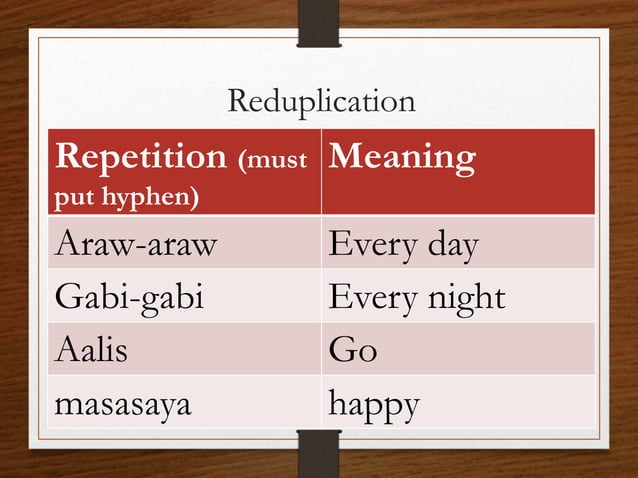 Reduplication

| Repetition (must put hyphen) | Meaning |
|---|---|
| Araw-araw | Every day |
| Gabi-gabi | Every night |
| Aalis | Go |
| masasaya | happy |